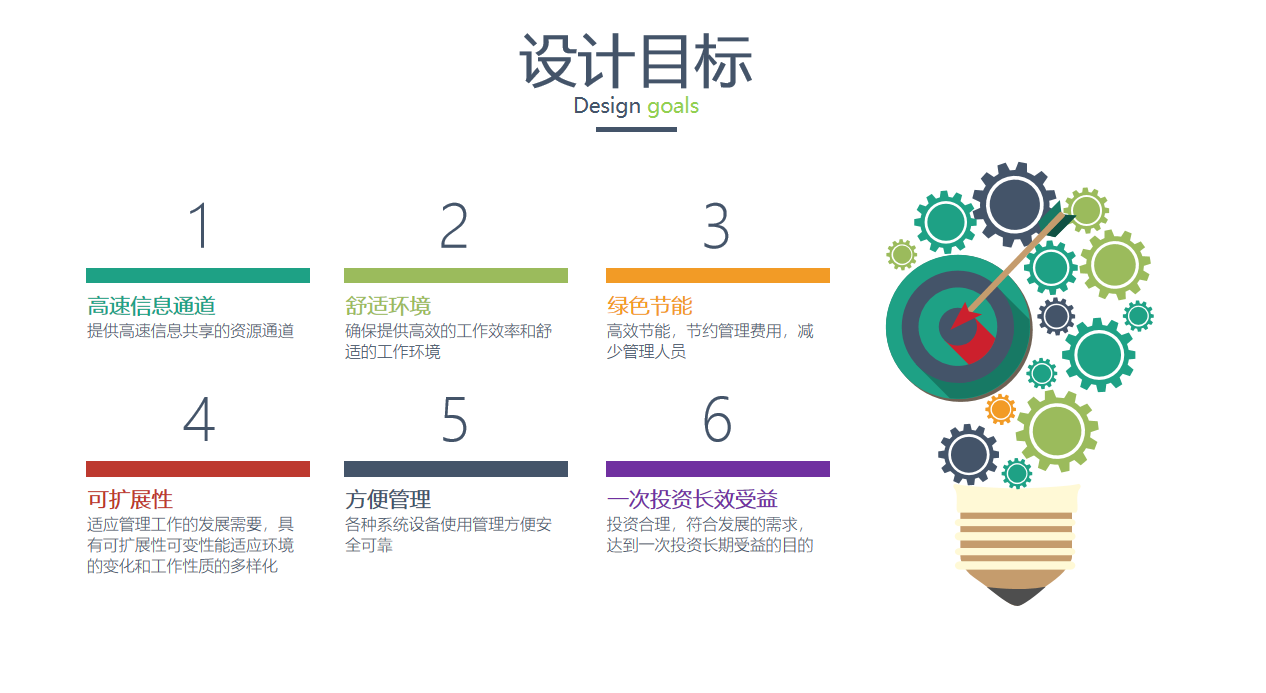 设计目标
Design goals

1
高速信息通道
提供高速信息共享的资源通道

2
舒适环境
确保提供高效的工作效率和舒适的工作环境

3
绿色节能
高效节能，节约管理费用，减少管理人员

4
可扩展性
适应管理工作的发展需要，具有可扩展性可变性能适应环境的变化和工作性质的多样化

5
方便管理
各种系统设备使用管理方便安全可靠

6
一次投资长效受益
投资合理，符合发展的需求，达到一次投资长期受益的目的